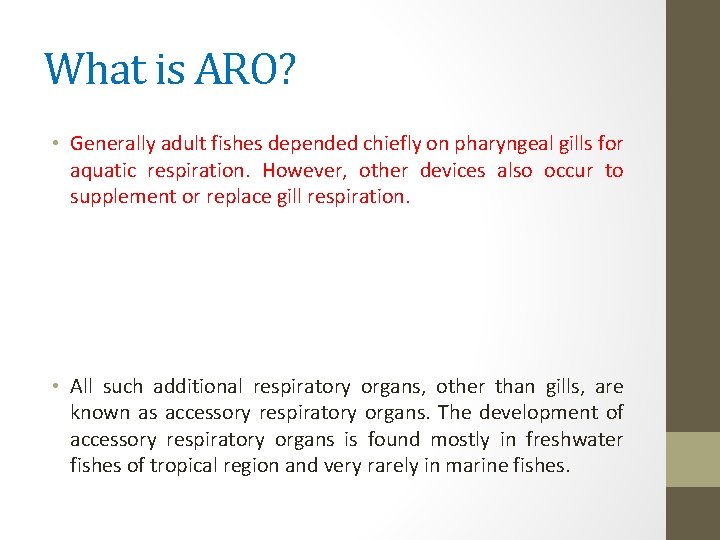 What is ARO?

• Generally adult fishes depended chiefly on pharyngeal gills for aquatic respiration. However, other devices also occur to supplement or replace gill respiration.

• All such additional respiratory organs, other than gills, are known as accessory respiratory organs. The development of accessory respiratory organs is found mostly in freshwater fishes of tropical region and very rarely in marine fishes.